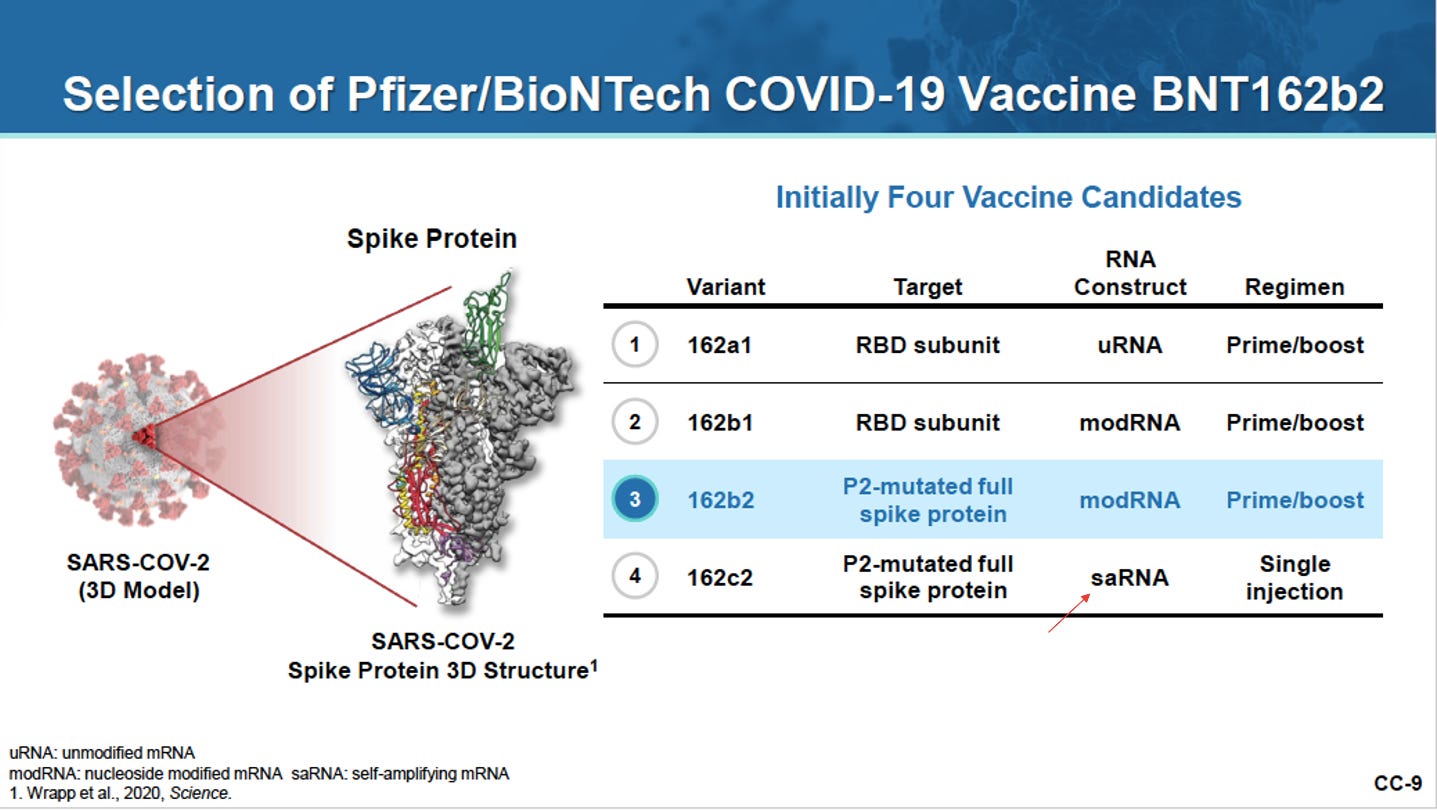 Selection of Pfizer/BioNTech COVID-19 Vaccine BNT162b2

Spike Protein

SARS-COV-2
(3D Model)

SARS-COV-2
Spike Protein 3D Structure$^1$

Initially Four Vaccine Candidates

| | Variant | Target | RNA Construct | Regimen |
|---|---|---|---|---|
| 1 | 162a1 | RBD subunit | uRNA | Prime/boost |
| 2 | 162b1 | RBD subunit | modRNA | Prime/boost |
| 3 | 162b2 | P2-mutated full spike protein | modRNA | Prime/boost |
| 4 | 162c2 | P2-mutated full spike protein | saRNA | Single injection |

uRNA: unmodified mRNA
modRNA: nucleoside modified mRNA saRNA: self-amplifying mRNA
1. Wrapp et al., 2020, Science.

CC-9